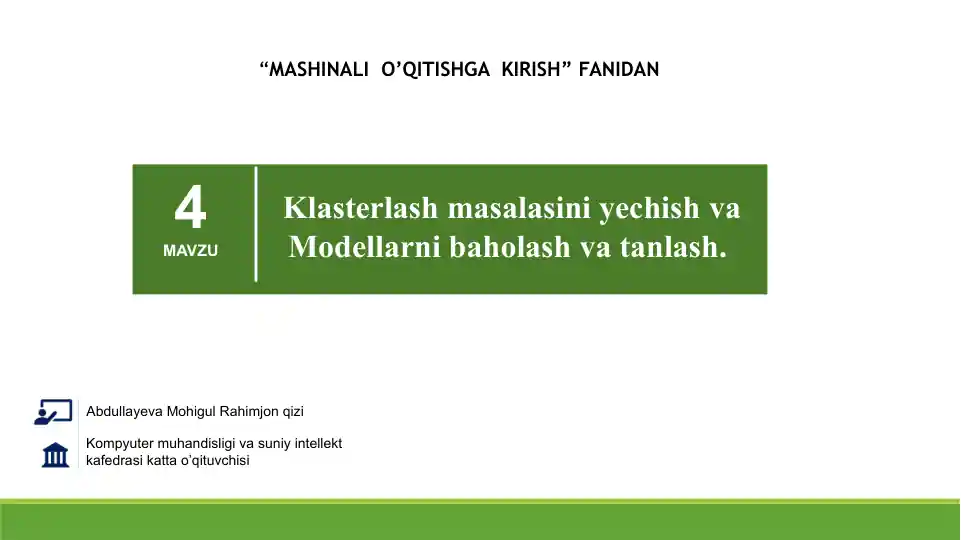 “MASHINALI O’QITISHGA KIRISH” FANIDAN

4
MAVZU

Klasterlash masalasini yechish va Modellarni baholash va tanlash.

Abdullayeva Mohigul Rahimjon qizi

Kompyuter muhandisligi va suniy intellekt kafedrasi katta o’qituvchisi